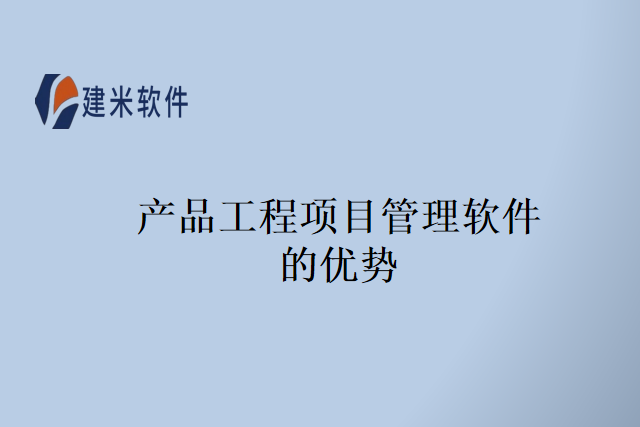 建米软件

产品工程项目管理软件的优势